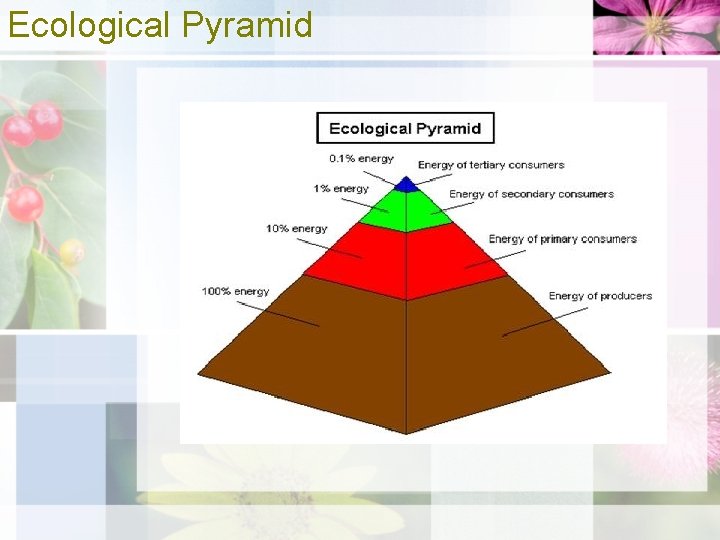 Ecological Pyramid

Ecological Pyramid

0.1% energy
Energy of tertiary consumers
1% energy
Energy of secondary consumers
10% energy
Energy of primary consumers
100% energy
Energy of producers